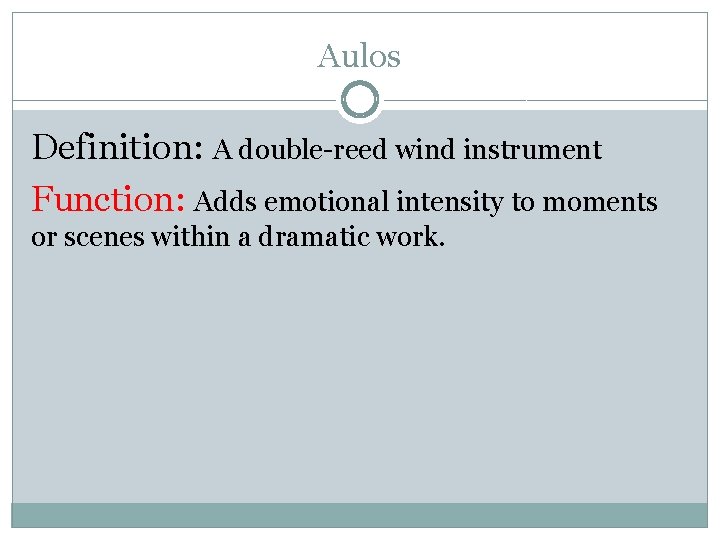 Aulos

Definition: A double-reed wind instrument

Function: Adds emotional intensity to moments or scenes within a dramatic work.